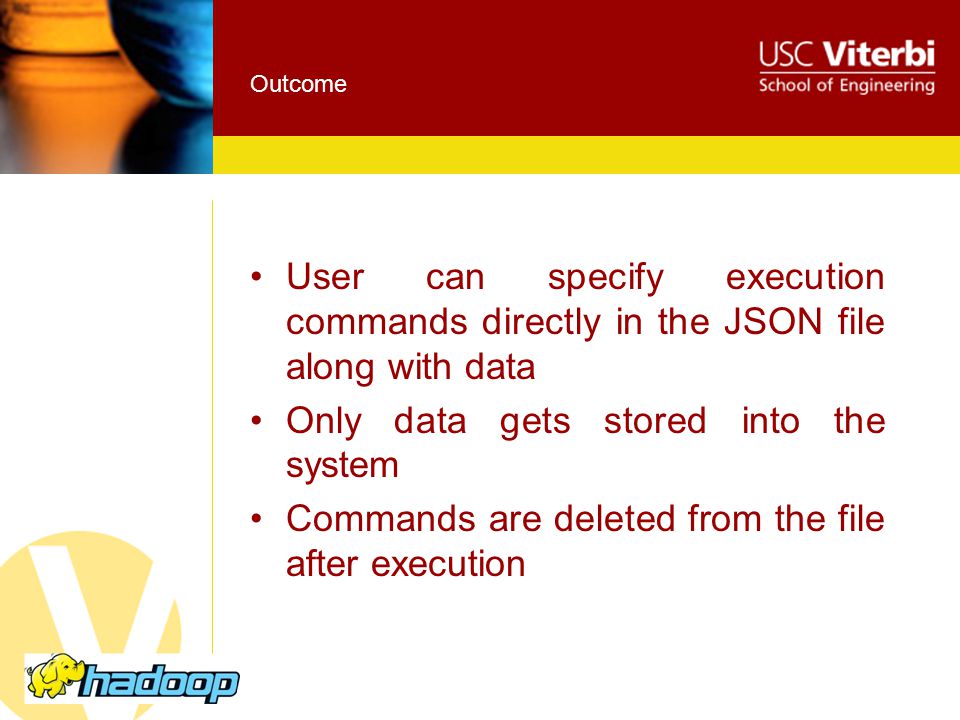 Outcome

USC Viterbi
School of Engineering

• User can specify execution commands directly in the JSON file along with data
• Only data gets stored into the system
• Commands are deleted from the file after execution

hadoop